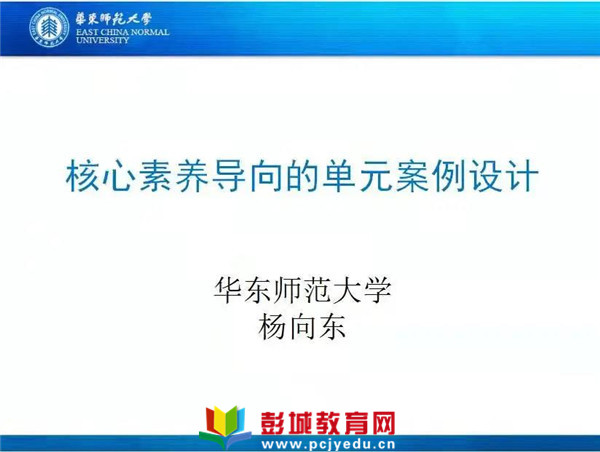 華東師範大學
EAST CHINA NORMAL UNIVERSITY

核心素养导向的单元案例设计

华东师范大学
杨向东

彭城教育网
www.pcjyedu.cn